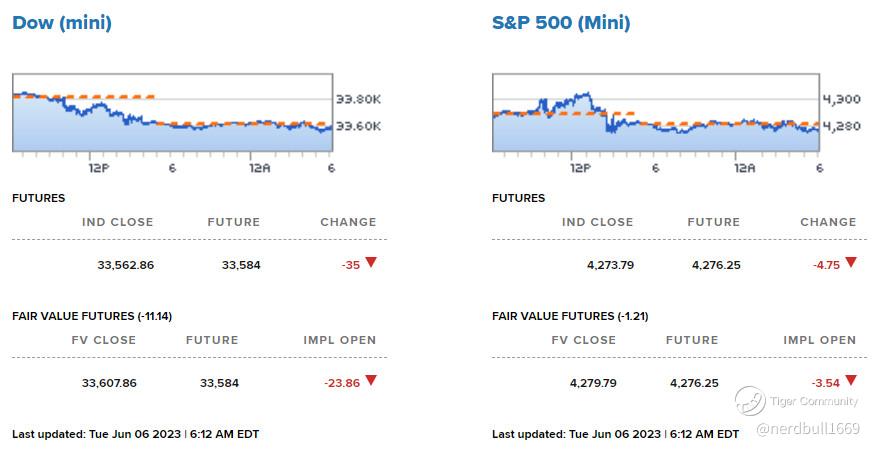 Dow (mini)

33.80K
33.60K
12P 6 12A 6

FUTURES

| IND CLOSE | FUTURE | CHANGE |
|---|---|---|
| 33,562.86 | 33,584 | -35 ▼ |

FAIR VALUE FUTURES (-11.14)

| FV CLOSE | FUTURE | IMPL OPEN |
|---|---|---|
| 33,607.86 | 33,584 | -23.86 ▼ |

Last updated: Tue Jun 06 2023 | 6:12 AM EDT

S&P 500 (Mini)

4,300
4,280
12P 6 12A 6

FUTURES

| IND CLOSE | FUTURE | CHANGE |
|---|---|---|
| 4,273.79 | 4,276.25 | -4.75 ▼ |

FAIR VALUE FUTURES (-1.21)

| FV CLOSE | FUTURE | IMPL OPEN |
|---|---|---|
| 4,279.79 | 4,276.25 | -3.54 ▼ |

Last updated: Tue Jun 06 2023 | 6:12 AM EDT

Tiger Community
@nerdbull1669